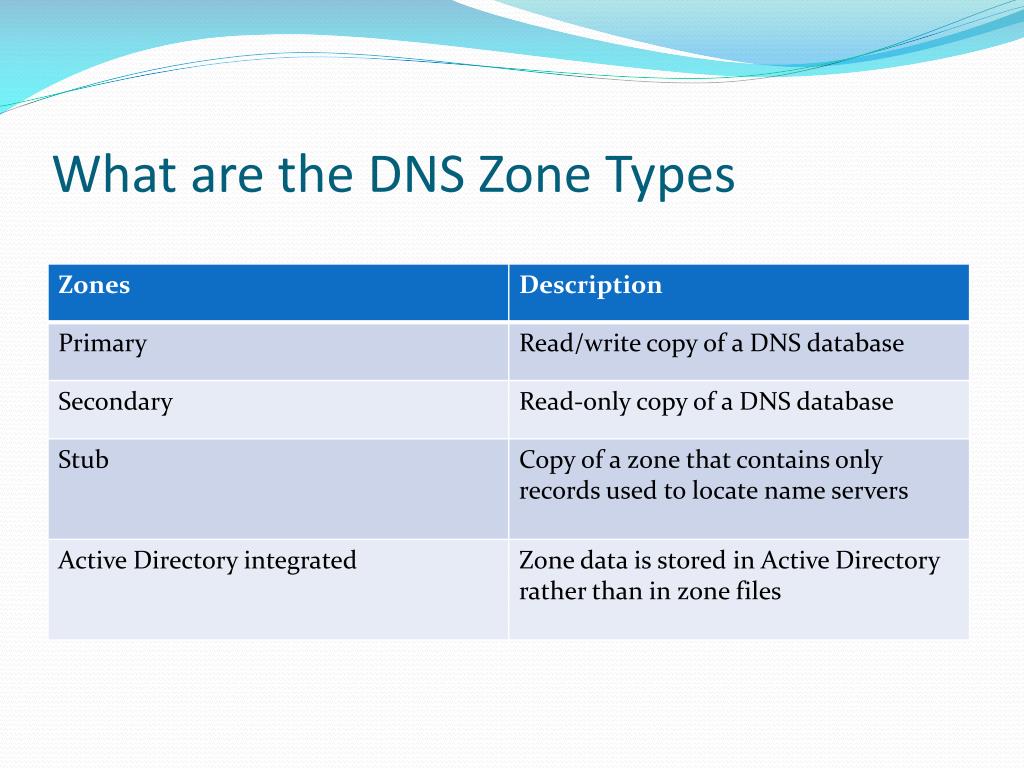 What are the DNS Zone Types

| Zones | Description |
|---|---|
| Primary | Read/write copy of a DNS database |
| Secondary | Read-only copy of a DNS database |
| Stub | Copy of a zone that contains only records used to locate name servers |
| Active Directory integrated | Zone data is stored in Active Directory rather than in zone files |